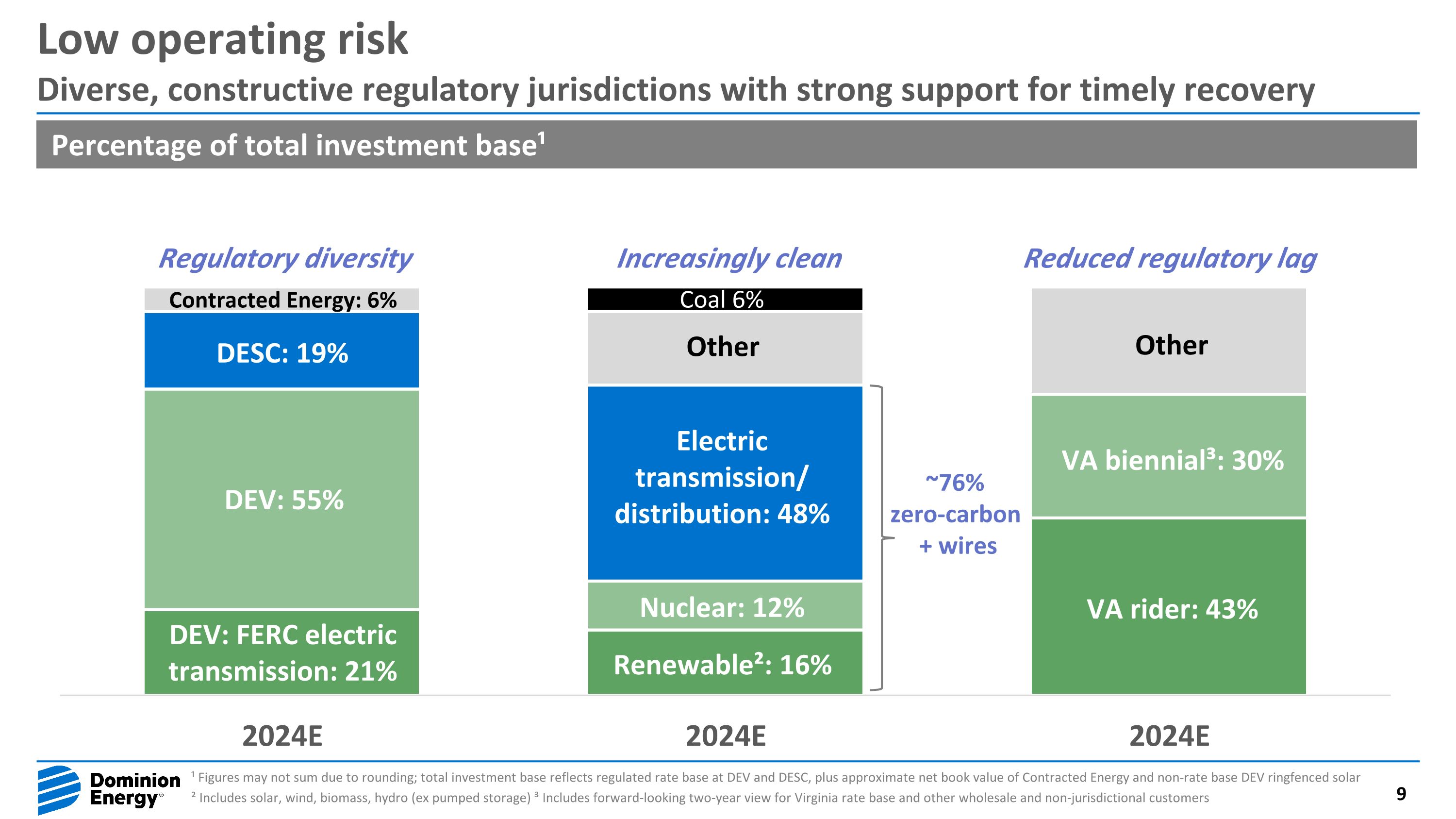 Low operating risk
Diverse, constructive regulatory jurisdictions with strong support for timely recovery

Percentage of total investment base¹

Regulatory diversity

Contracted Energy: 6%
DESC: 19%
DEV: 55%
DEV: FERC electric transmission: 21%

2024E

Increasingly clean

Coal 6%
Other
Electric transmission/ distribution: 48%
Nuclear: 12%
Renewable²: 16%

~76% zero-carbon + wires

2024E

Reduced regulatory lag

Other
VA biennial³: 30%
VA rider: 43%

2024E

Dominion Energy®

¹ Figures may not sum due to rounding; total investment base reflects regulated rate base at DEV and DESC, plus approximate net book value of Contracted Energy and non-rate base DEV ringfenced solar
² Includes solar, wind, biomass, hydro (ex pumped storage) ³ Includes forward-looking two-year view for Virginia rate base and other wholesale and non-jurisdictional customers

9